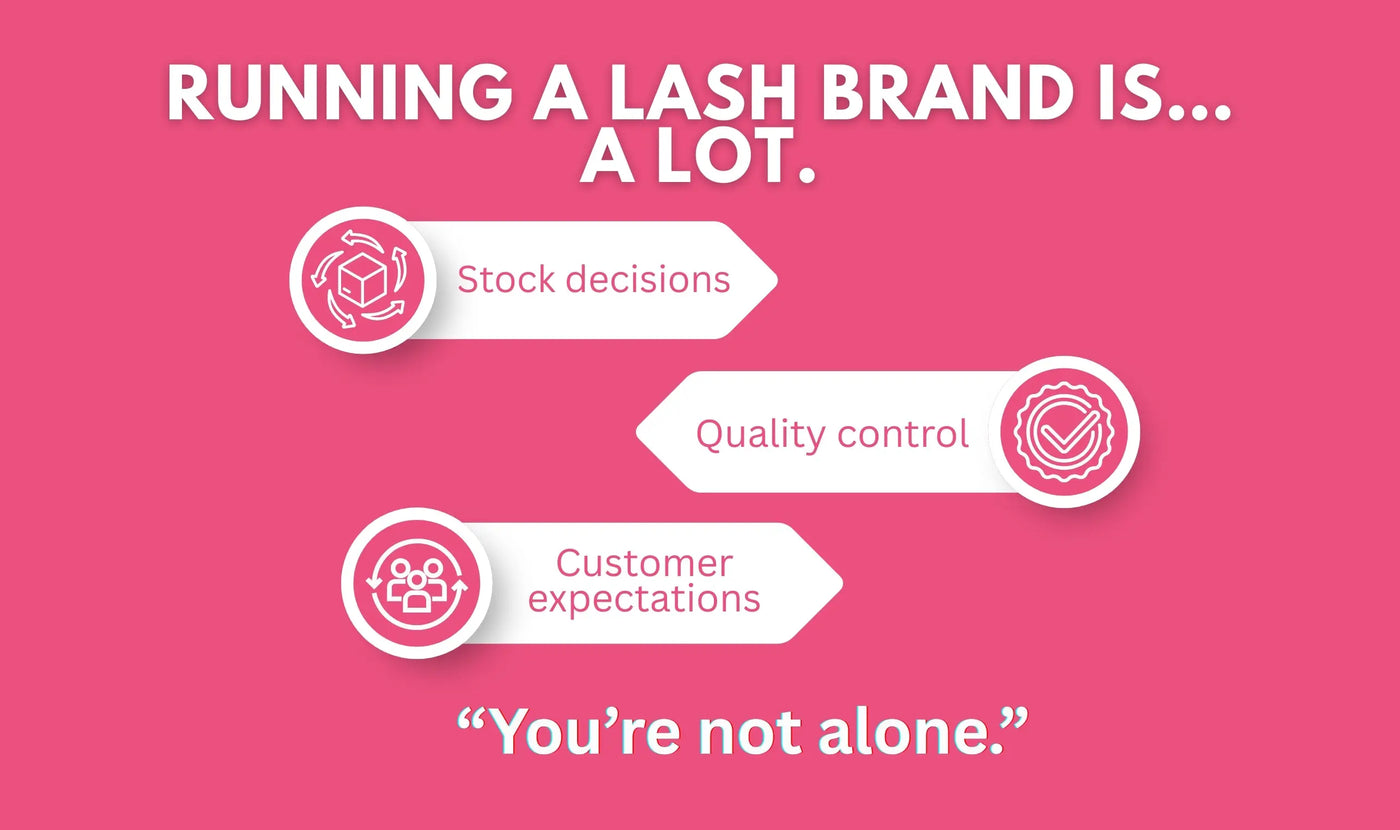 RUNNING A LASH BRAND IS... A LOT.

Stock decisions

Quality control

Customer expectations

“You’re not alone.”